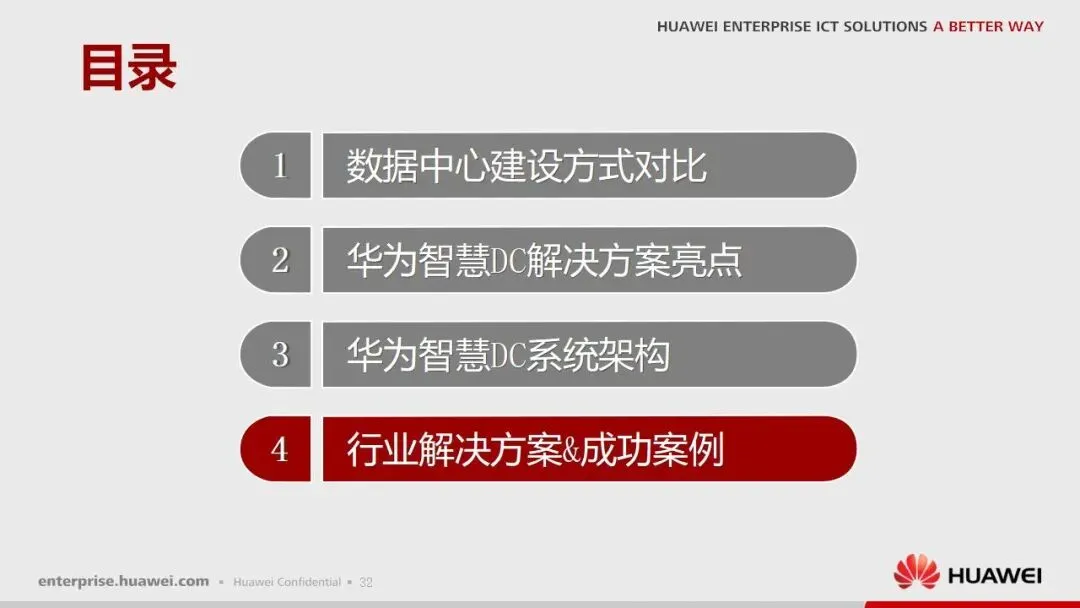 HUAWEI ENTERPRISE ICT SOLUTIONS A BETTER WAY

目录

1 数据中心建设方式对比

2 华为智慧DC解决方案亮点

3 华为智慧DC系统架构

4 行业解决方案&成功案例

enterprise.huawei.com ▪ Huawei Confidential ▪ 32

HUAWEI